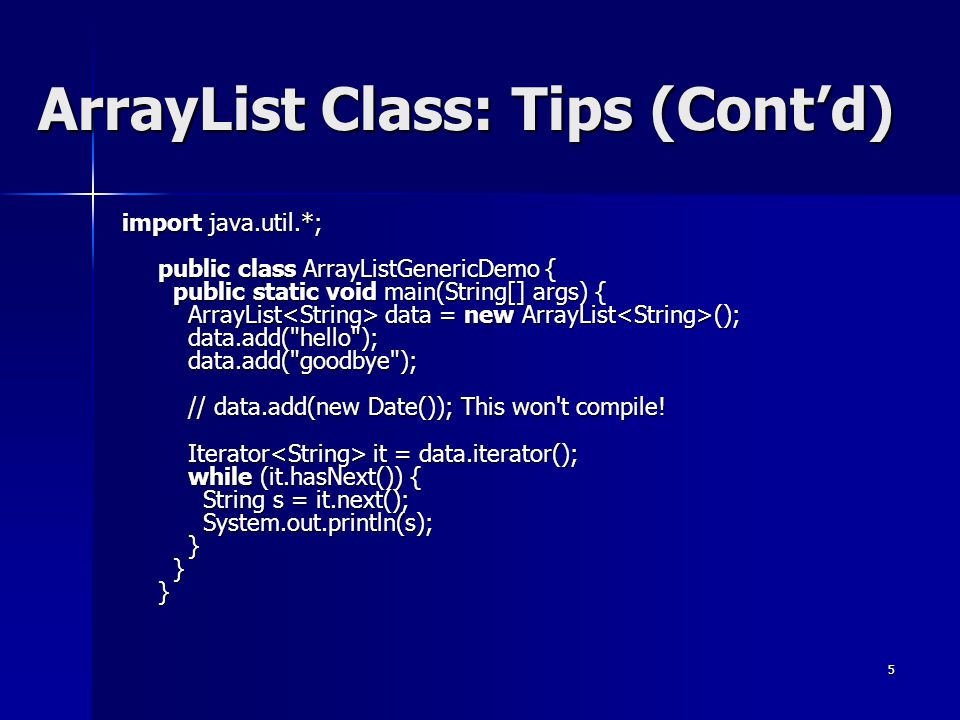 ArrayList Class: Tips (Cont’d)

import java.util.*;

public class ArrayListGenericDemo {
  public static void main(String[] args) {
    ArrayList<String> data = new ArrayList<String>();
    data.add("hello");
    data.add("goodbye");

    // data.add(new Date()); This won't compile!

    Iterator<String> it = data.iterator();
    while (it.hasNext()) {
      String s = it.next();
      System.out.println(s);
    }
  }
}

5